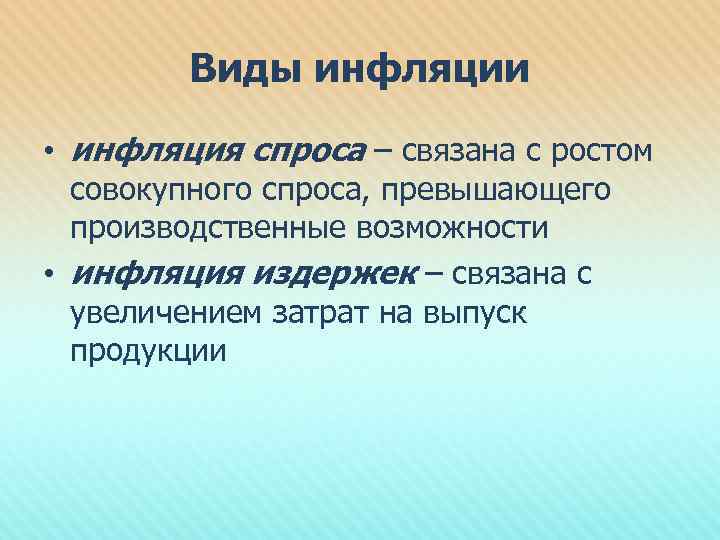 Виды инфляции

• инфляция спроса – связана с ростом совокупного спроса, превышающего производственные возможности

• инфляция издержек – связана с увеличением затрат на выпуск продукции